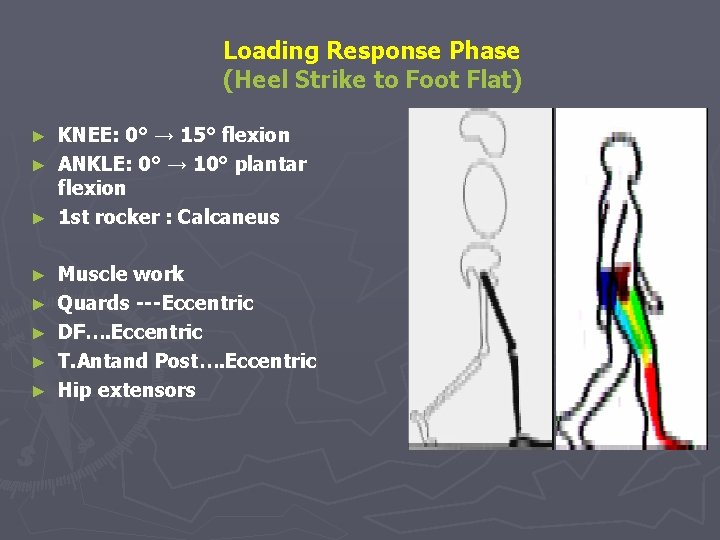 Loading Response Phase
(Heel Strike to Foot Flat)

► KNEE: 0° → 15° flexion
► ANKLE: 0° → 10° plantar flexion
► 1st rocker : Calcaneus

► Muscle work
► Quards ---Eccentric
► DF….Eccentric
► T.Antand Post….Eccentric
► Hip extensors